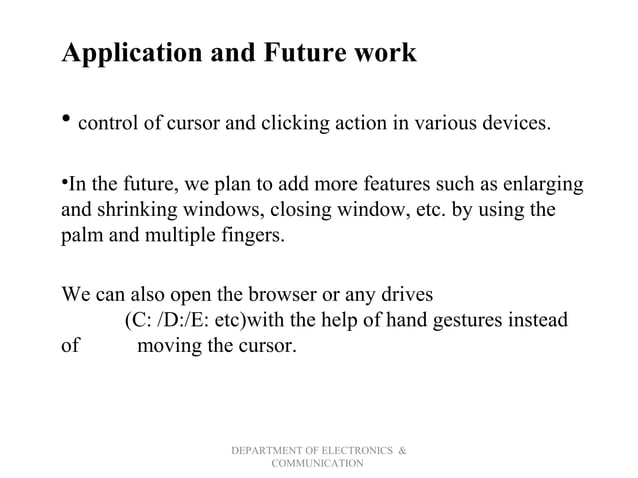 Application and Future work

• control of cursor and clicking action in various devices.

•In the future, we plan to add more features such as enlarging and shrinking windows, closing window, etc. by using the palm and multiple fingers.

We can also open the browser or any drives (C: /D:/E: etc)with the help of hand gestures instead of moving the cursor.

DEPARTMENT OF ELECTRONICS & COMMUNICATION